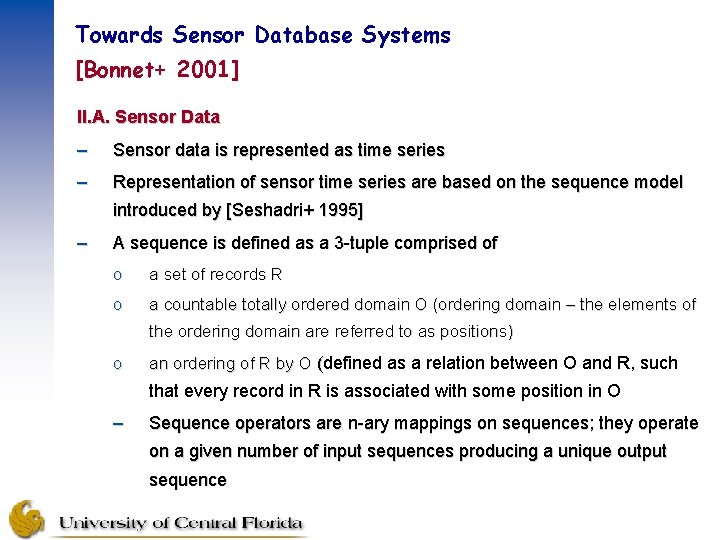 Towards Sensor Database Systems
[Bonnet+ 2001]

II.A. Sensor Data

– Sensor data is represented as time series

– Representation of sensor time series are based on the sequence model introduced by [Seshadri+ 1995]

– A sequence is defined as a 3-tuple comprised of

o a set of records R

o a countable totally ordered domain O (ordering domain – the elements of the ordering domain are referred to as positions)

o an ordering of R by O (defined as a relation between O and R, such that every record in R is associated with some position in O

– Sequence operators are n-ary mappings on sequences; they operate on a given number of input sequences producing a unique output sequence

University of Central Florida